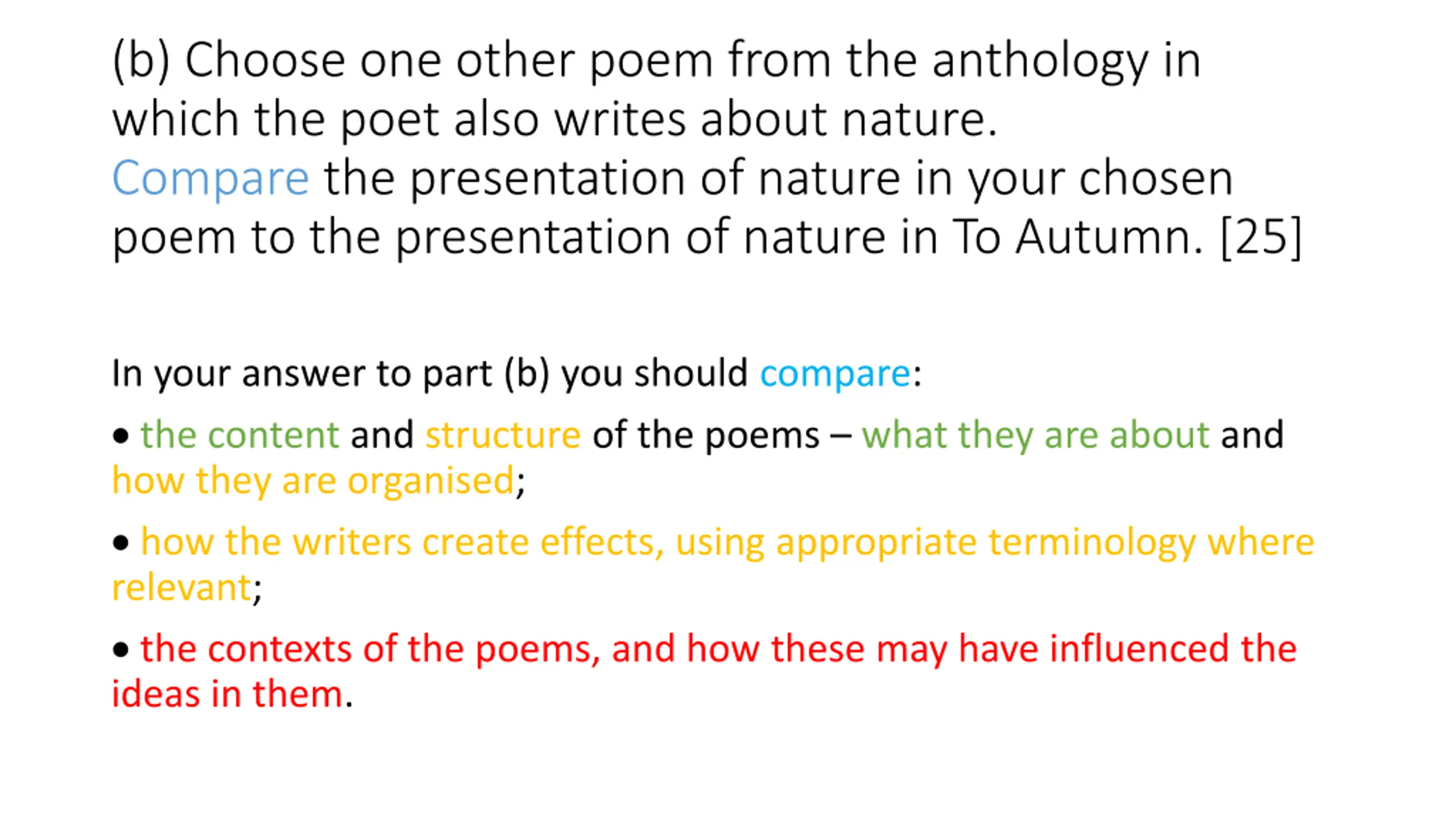 (b) Choose one other poem from the anthology in which the poet also writes about nature.
Compare the presentation of nature in your chosen poem to the presentation of nature in To Autumn. [25]

In your answer to part (b) you should compare:

• the content and structure of the poems – what they are about and how they are organised;

• how the writers create effects, using appropriate terminology where relevant;

• the contexts of the poems, and how these may have influenced the ideas in them.